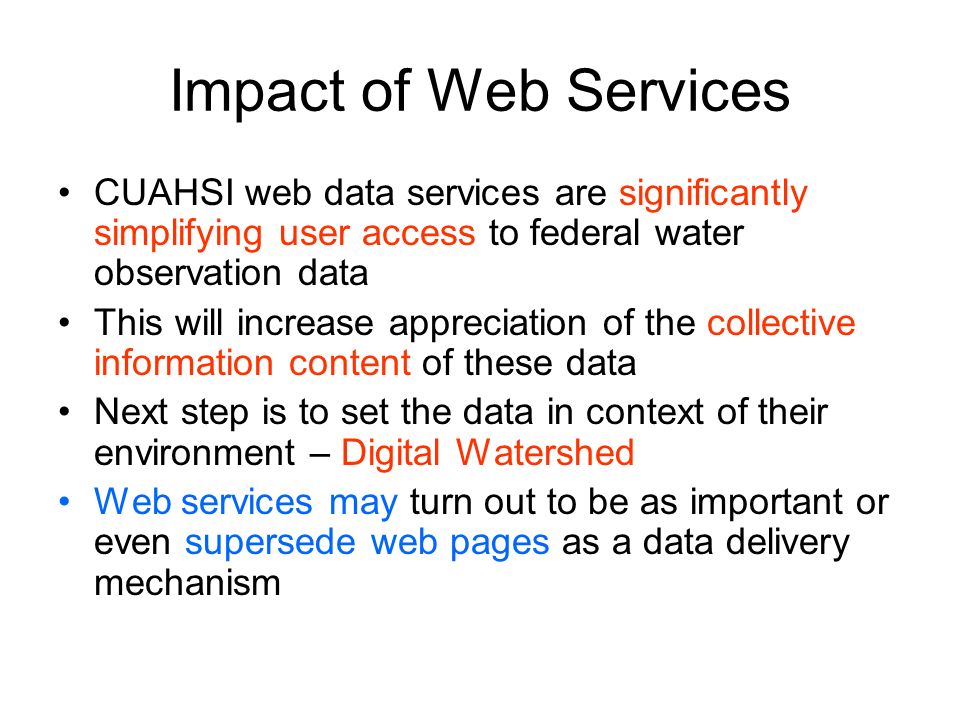 Impact of Web Services

• CUAHSI web data services are significantly simplifying user access to federal water observation data
• This will increase appreciation of the collective information content of these data
• Next step is to set the data in context of their environment – Digital Watershed
• Web services may turn out to be as important or even supersede web pages as a data delivery mechanism